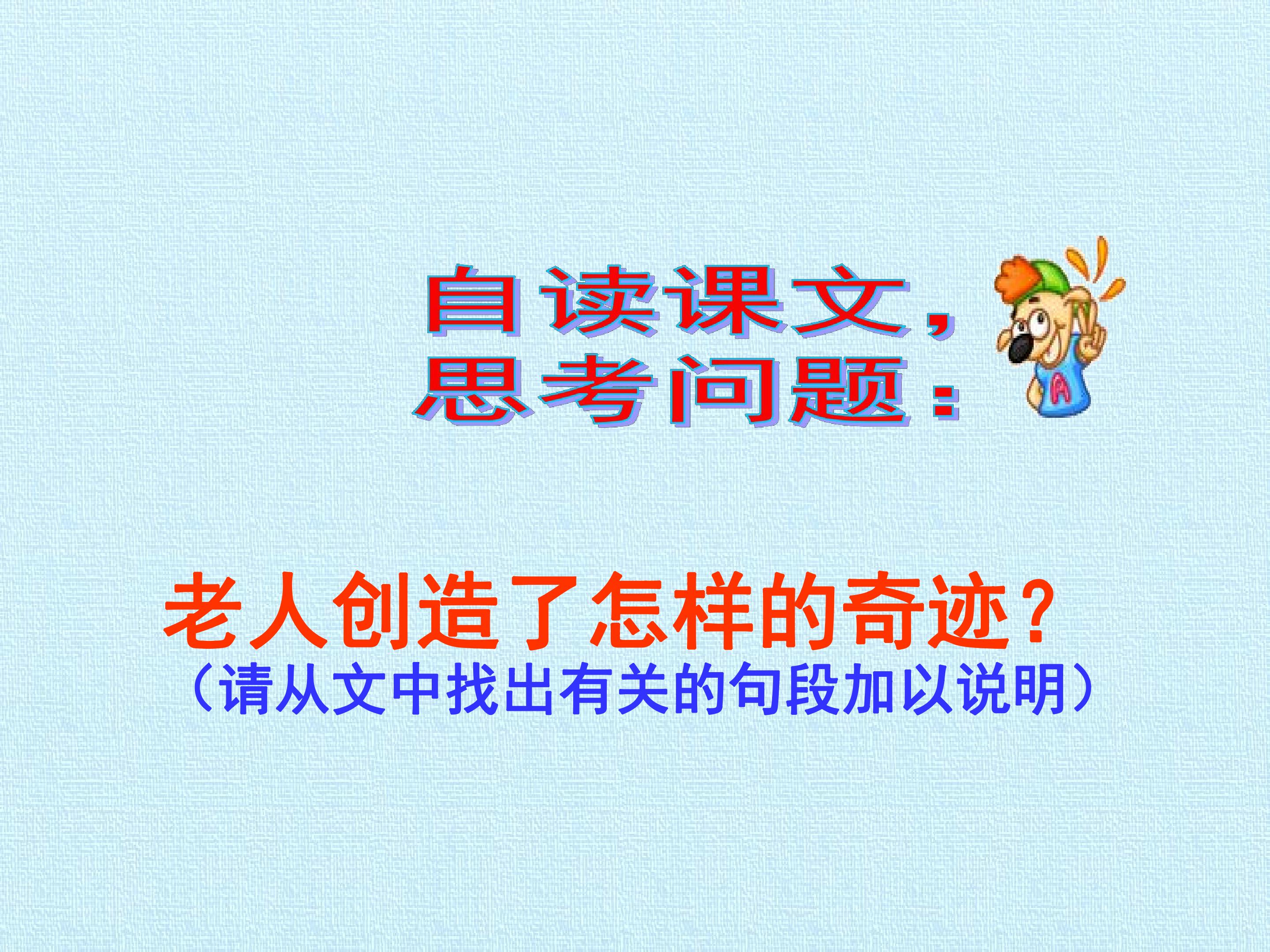 自读课文，
思考问题：

老人创造了怎样的奇迹？
（请从文中找出有关的句段加以说明）